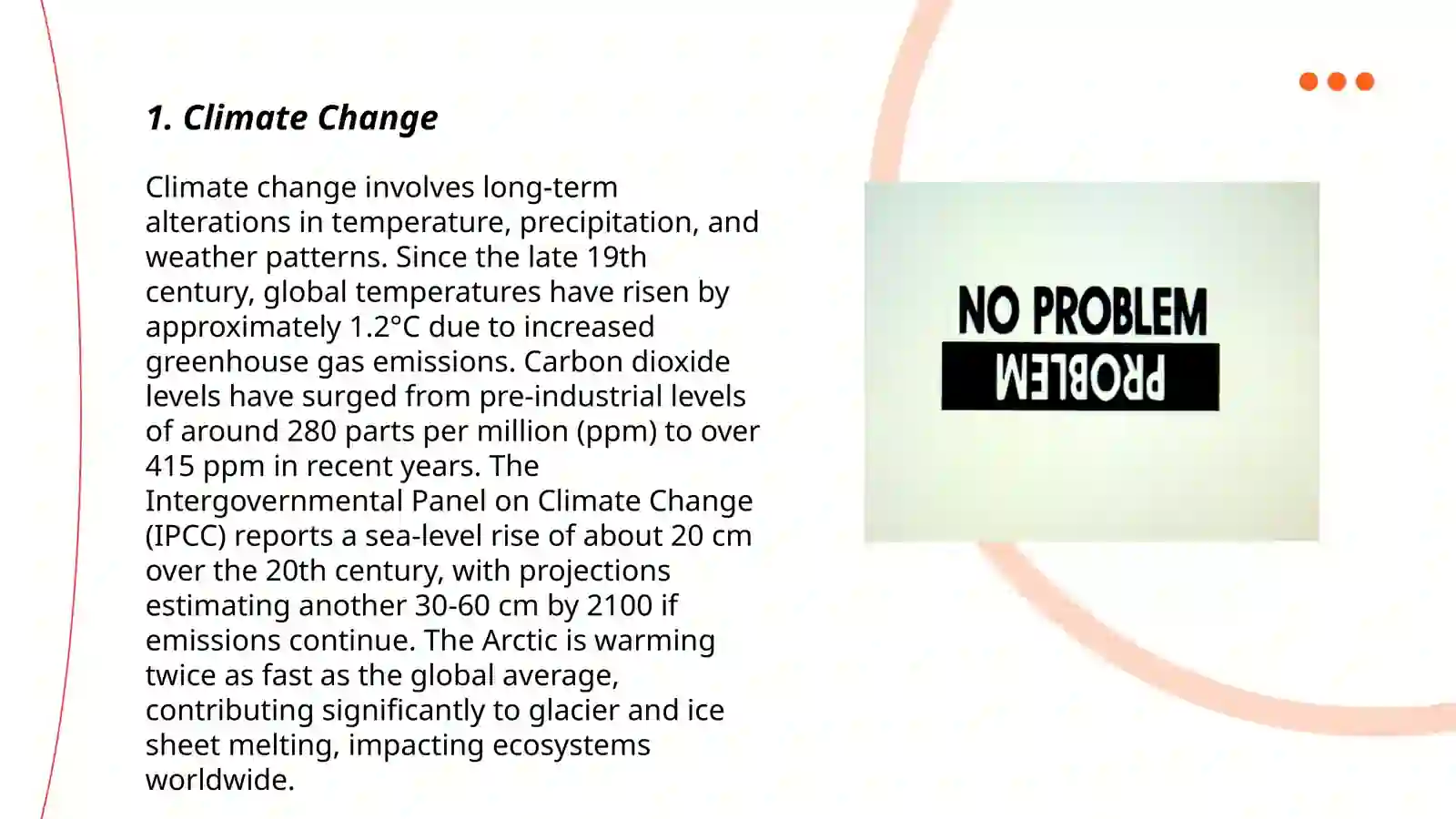 1. Climate Change

Climate change involves long-term alterations in temperature, precipitation, and weather patterns. Since the late 19th century, global temperatures have risen by approximately 1.2°C due to increased greenhouse gas emissions. Carbon dioxide levels have surged from pre-industrial levels of around 280 parts per million (ppm) to over 415 ppm in recent years. The Intergovernmental Panel on Climate Change (IPCC) reports a sea-level rise of about 20 cm over the 20th century, with projections estimating another 30-60 cm by 2100 if emissions continue. The Arctic is warming twice as fast as the global average, contributing significantly to glacier and ice sheet melting, impacting ecosystems worldwide.

NO PROBLEM
PROBLEM